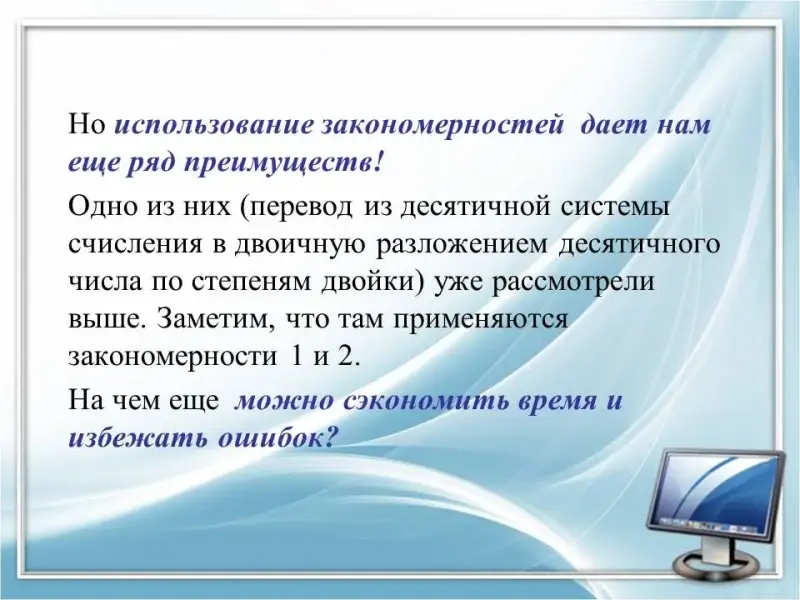 Но использование закономерностей дает нам еще ряд преимуществ!

Одно из них (перевод из десятичной системы счисления в двоичную разложением десятичного числа по степеням двойки) уже рассмотрели выше. Заметим, что там применяются закономерности 1 и 2.

На чем еще можно сэкономить время и избежать ошибок?